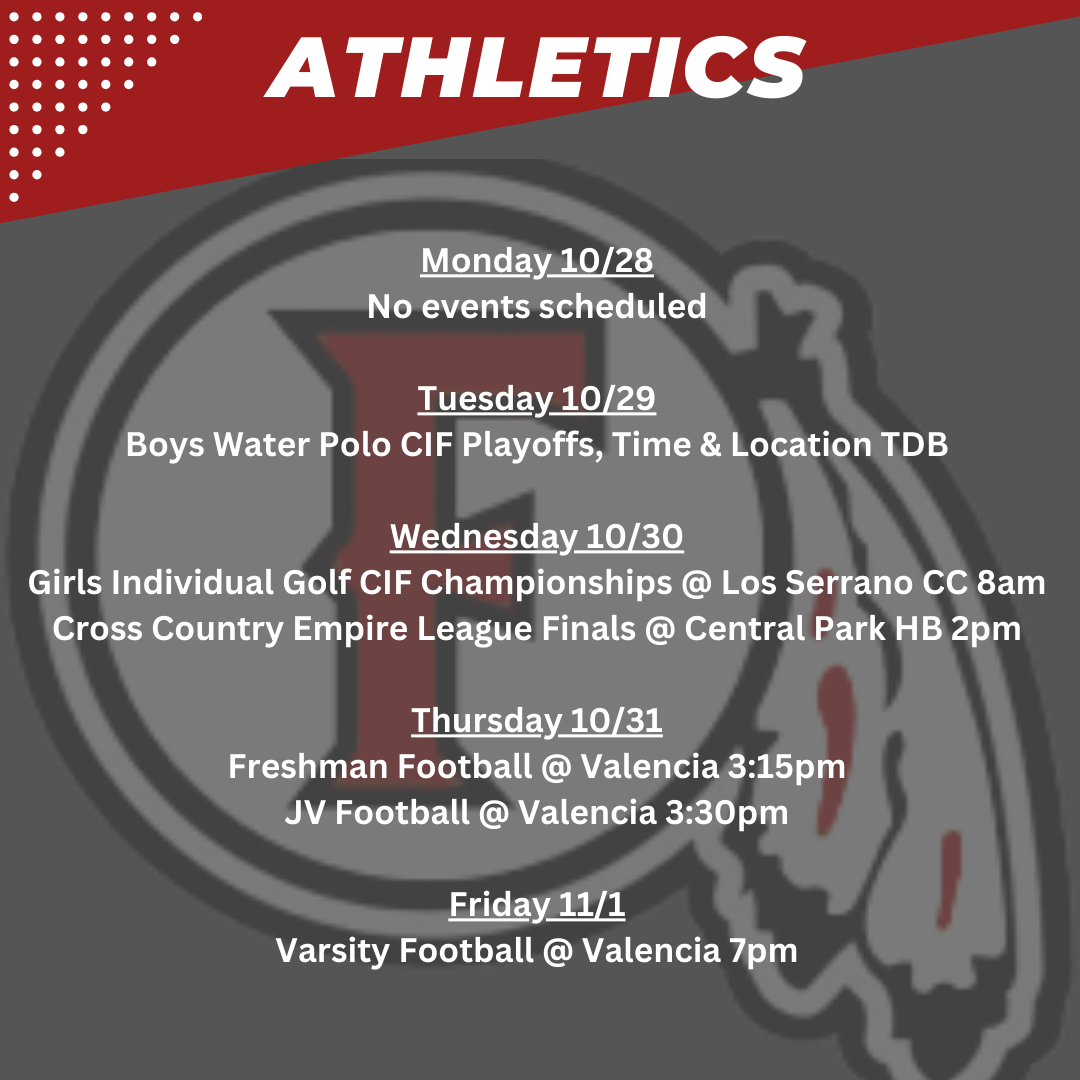 ATHLETICS

Monday 10/28
No events scheduled

Tuesday 10/29
Boys Water Polo CIF Playoffs, Time & Location TDB

Wednesday 10/30
Girls Individual Golf CIF Championships @ Los Serrano CC 8am
Cross Country Empire League Finals @ Central Park HB 2pm

Thursday 10/31
Freshman Football @ Valencia 3:15pm
JV Football @ Valencia 3:30pm

Friday 11/1
Varsity Football @ Valencia 7pm